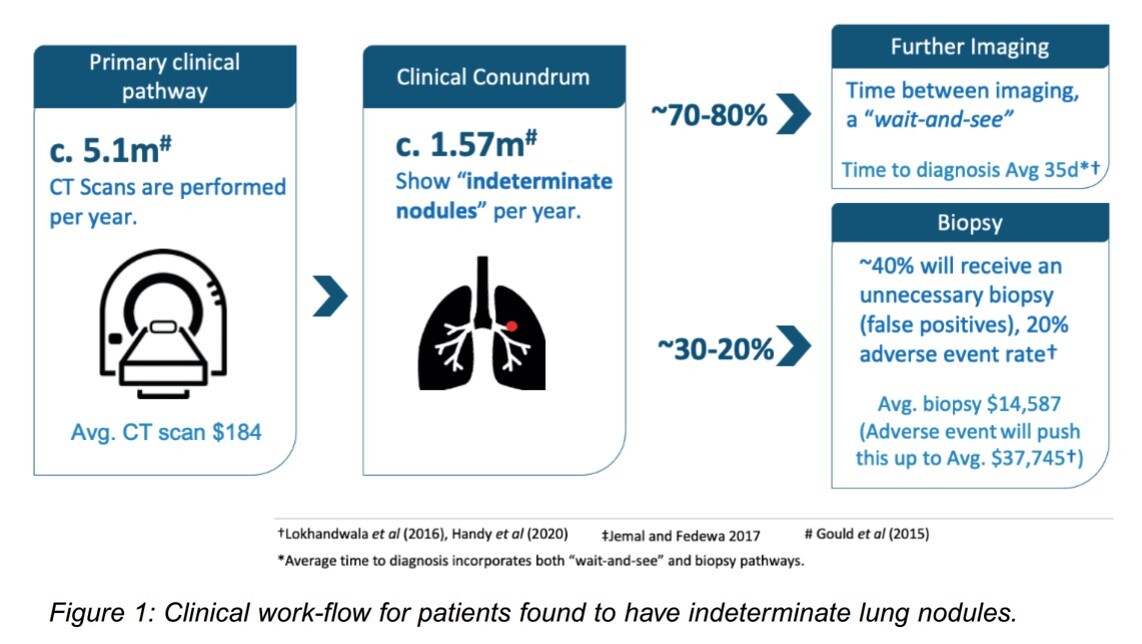 Primary clinical pathway

c. 5.1m#
CT Scans are performed per year.

Avg. CT scan $184

Clinical Conundrum

c. 1.57m#
Show "indeterminate nodules" per year.

~70-80%

~30-20%

Further Imaging

Time between imaging, a "wait-and-see"

Time to diagnosis Avg 35d*†

Biopsy

~40% will receive an unnecessary biopsy (false positives), 20% adverse event rate†

Avg. biopsy $14,587 (Adverse event will push this up to Avg. $37,745†)

†Lokhandwala et al (2016), Handy et al (2020) ‡Jemal and Fedewa 2017 # Gould et al (2015)

*Average time to diagnosis incorporates both "wait-and-see" and biopsy pathways.

Figure 1: Clinical work-flow for patients found to have indeterminate lung nodules.